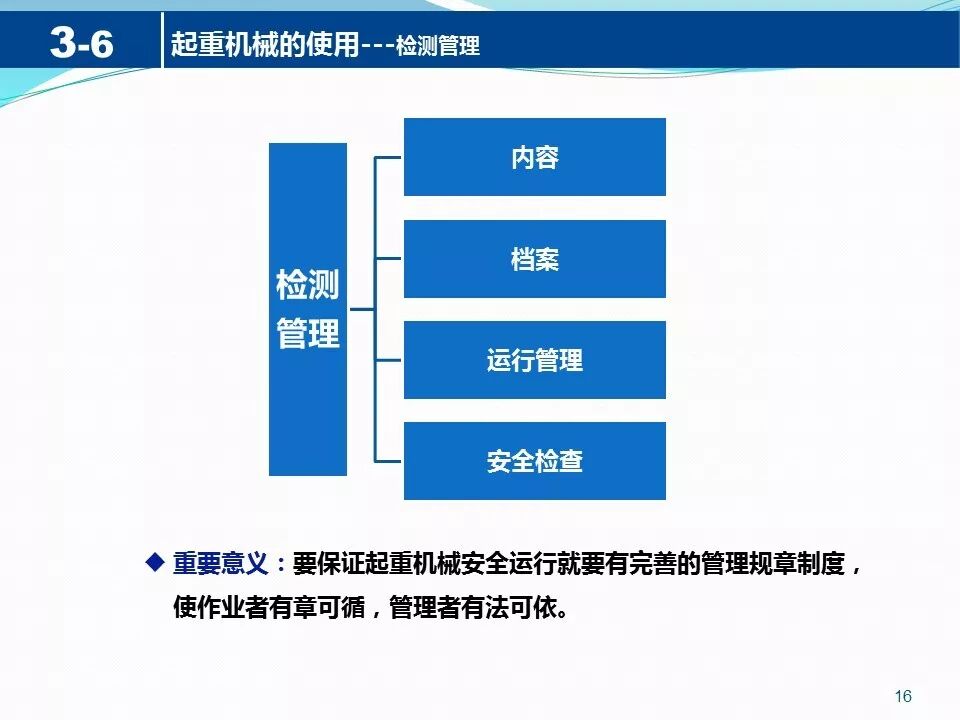 3-6 起重机械的使用---检测管理

检测管理

内容

档案

运行管理

安全检查

◆ 重要意义：要保证起重机械安全运行就要有完善的管理规章制度，使作业者有章可循，管理者有法可依。

16